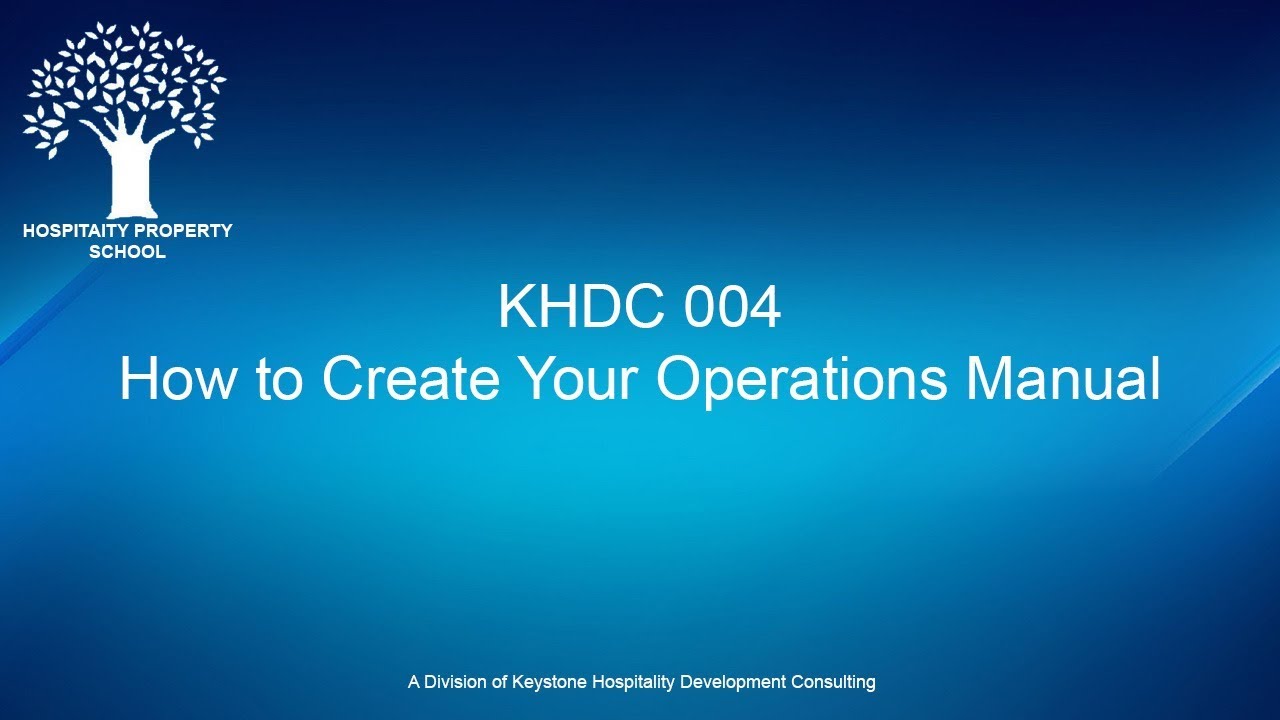 HOSPITAITY PROPERTY SCHOOL

KHDC 004
How to Create Your Operations Manual

A Division of Keystone Hospitality Development Consulting